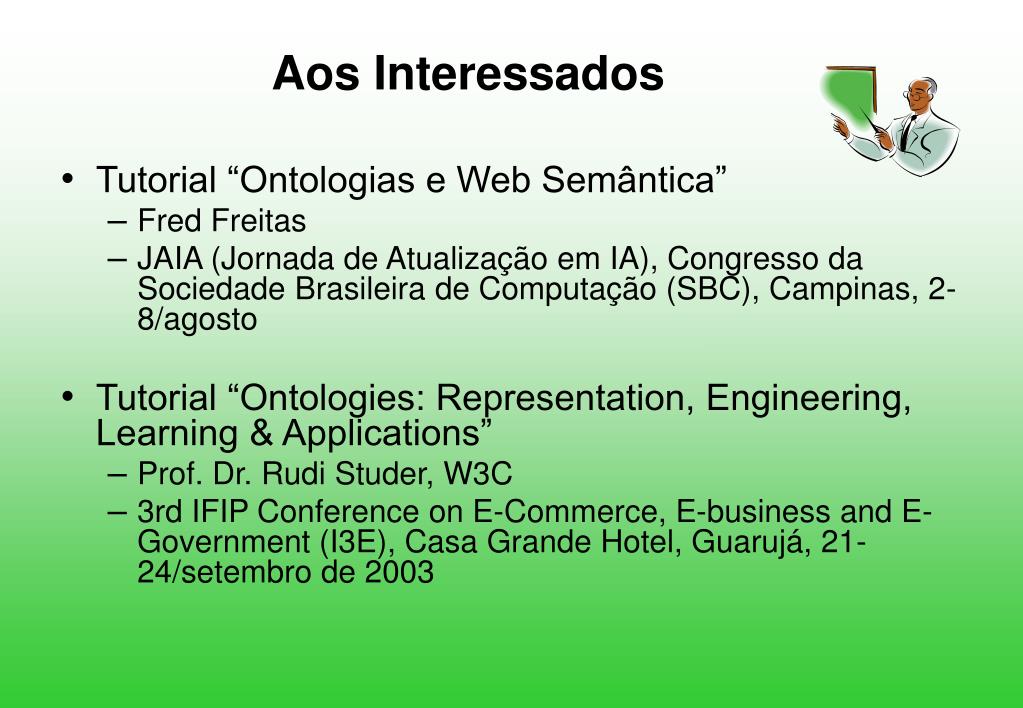 Aos Interessados

• Tutorial “Ontologias e Web Semântica”
– Fred Freitas
– JAIA (Jornada de Atualização em IA), Congresso da Sociedade Brasileira de Computação (SBC), Campinas, 2-8/agosto

• Tutorial “Ontologies: Representation, Engineering, Learning & Applications”
– Prof. Dr. Rudi Studer, W3C
– 3rd IFIP Conference on E-Commerce, E-business and E-Government (I3E), Casa Grande Hotel, Guarujá, 21-24/setembro de 2003